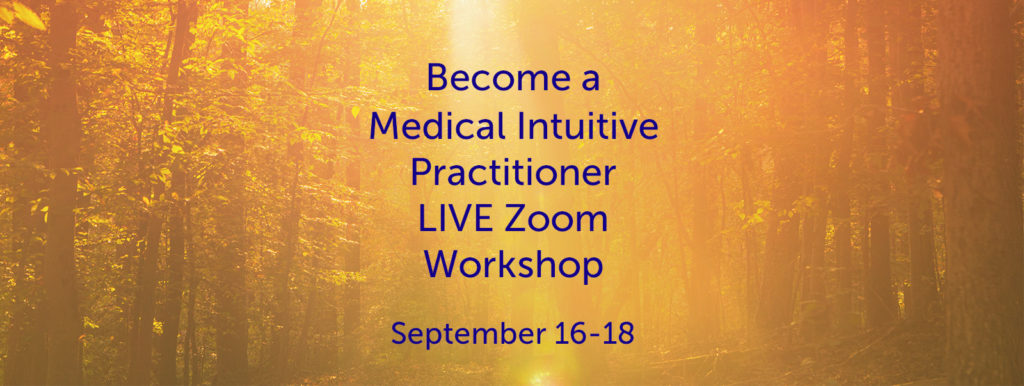 Become a
Medical Intuitive
Practitioner
LIVE Zoom
Workshop

September 16-18